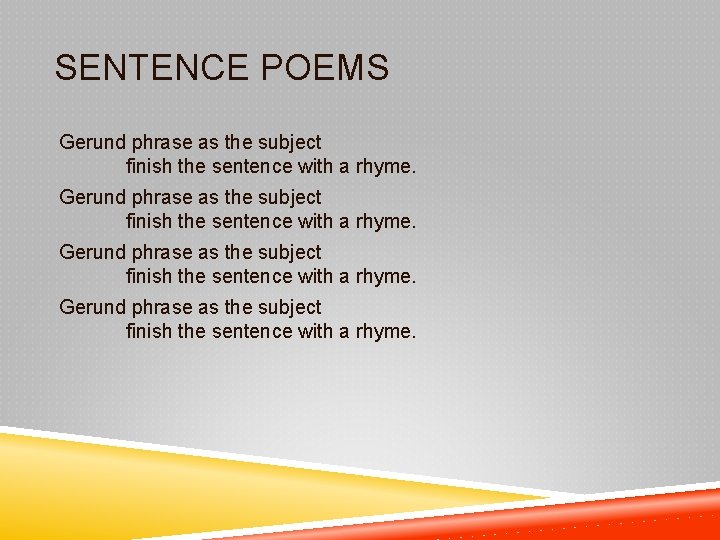 SENTENCE POEMS

Gerund phrase as the subject
finish the sentence with a rhyme.

Gerund phrase as the subject
finish the sentence with a rhyme.

Gerund phrase as the subject
finish the sentence with a rhyme.

Gerund phrase as the subject
finish the sentence with a rhyme.